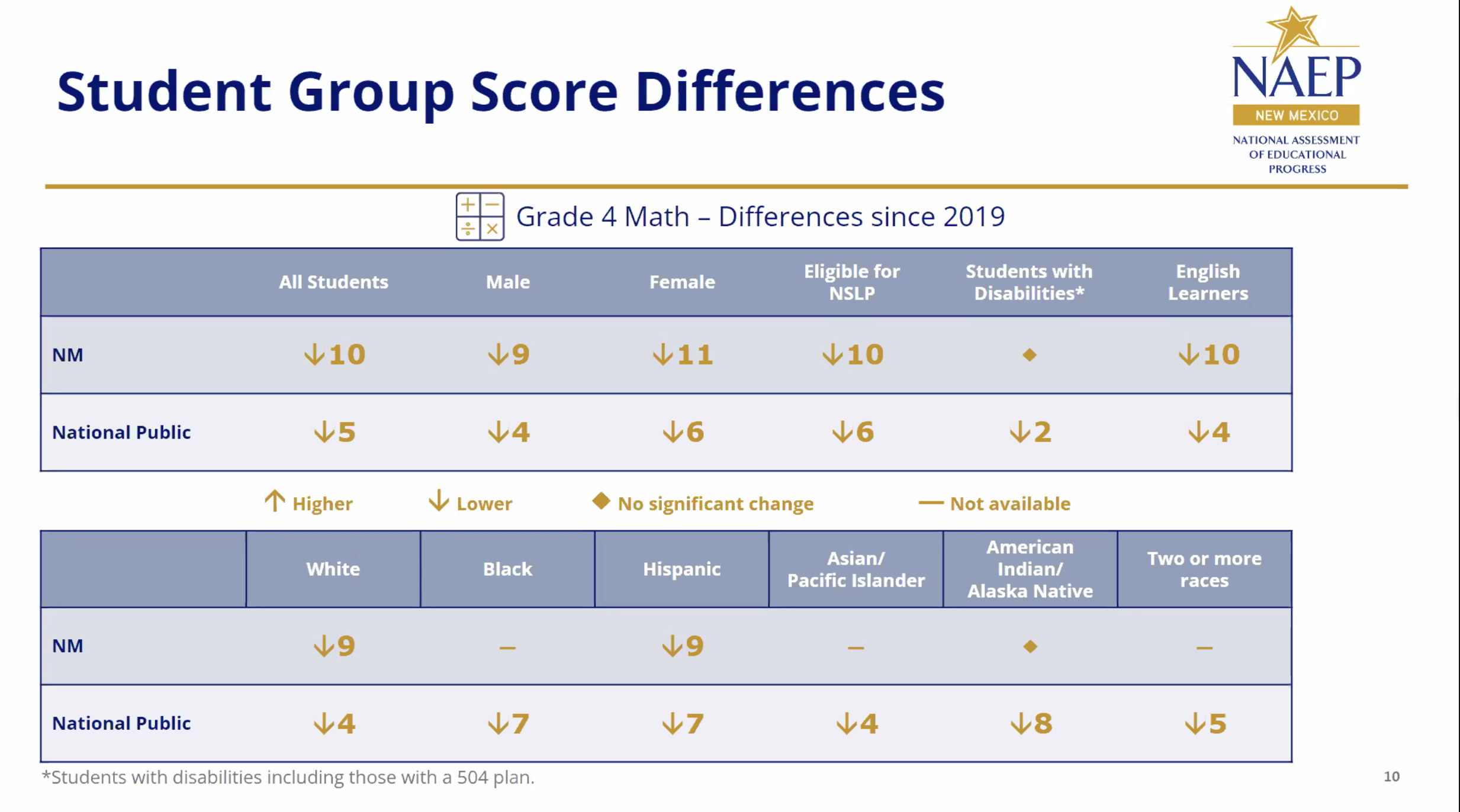 Student Group Score Differences

NAEP
NEW MEXICO
NATIONAL ASSESSMENT OF EDUCATIONAL PROGRESS

Grade 4 Math – Differences since 2019

| | All Students | Male | Female | Eligible for NSLP | Students with Disabilities* | English Learners |
|---|---|---|---|---|---|---|
| NM | ↓10 | ↓9 | ↓11 | ↓10 | ◆ | ↓10 |
| National Public | ↓5 | ↓4 | ↓6 | ↓6 | ↓2 | ↓4 |

↑ Higher ↓ Lower ◆ No significant change — Not available

| | White | Black | Hispanic | Asian/ Pacific Islander | American Indian/ Alaska Native | Two or more races |
|---|---|---|---|---|---|---|
| NM | ↓9 | – | ↓9 | – | ◆ | – |
| National Public | ↓4 | ↓7 | ↓7 | ↓4 | ↓8 | ↓5 |

*Students with disabilities including those with a 504 plan.

10